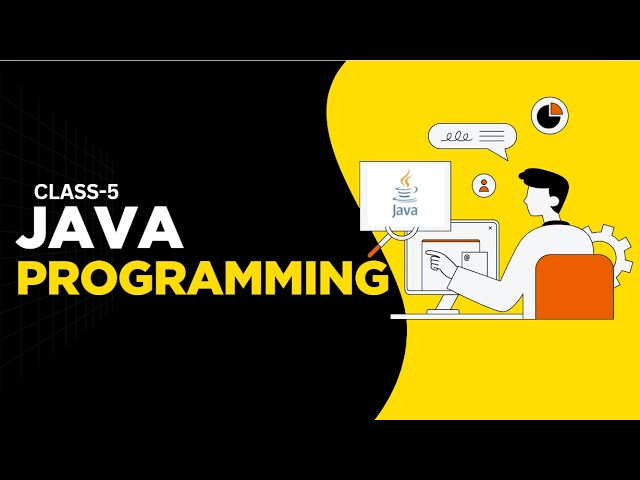 CLASS-5
JAVA
PROGRAMMING

Java